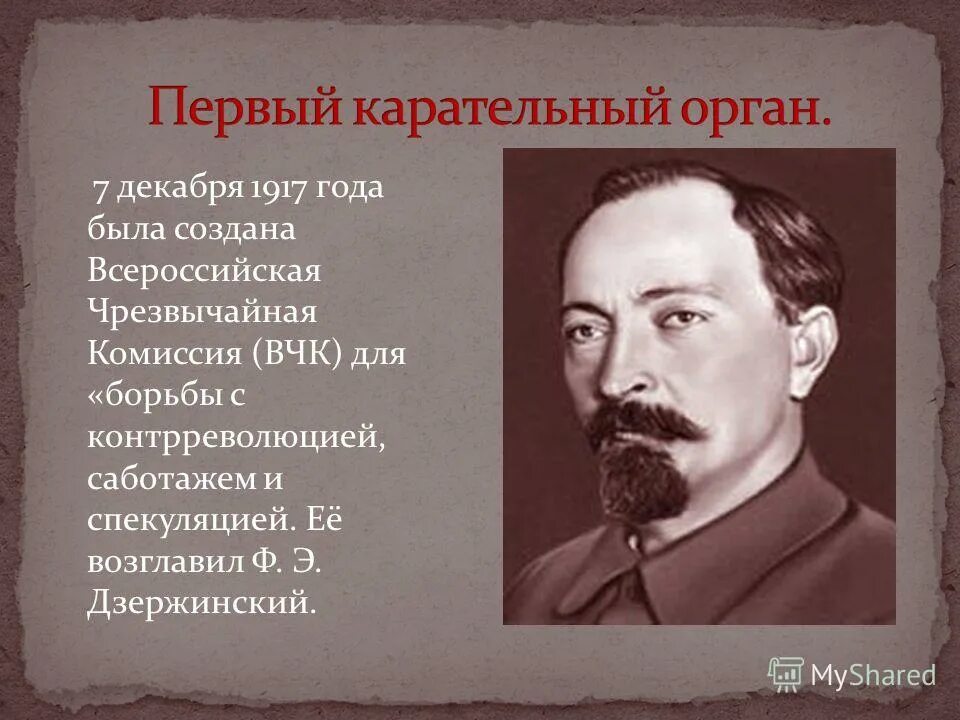 Первый карательный орган.

7 декабря 1917 года была создана Всероссийская Чрезвычайная Комиссия (ВЧК) для «борьбы с контрреволюцией, саботажем и спекуляцией. Её возглавил Ф. Э. Дзержинский.

MyShared